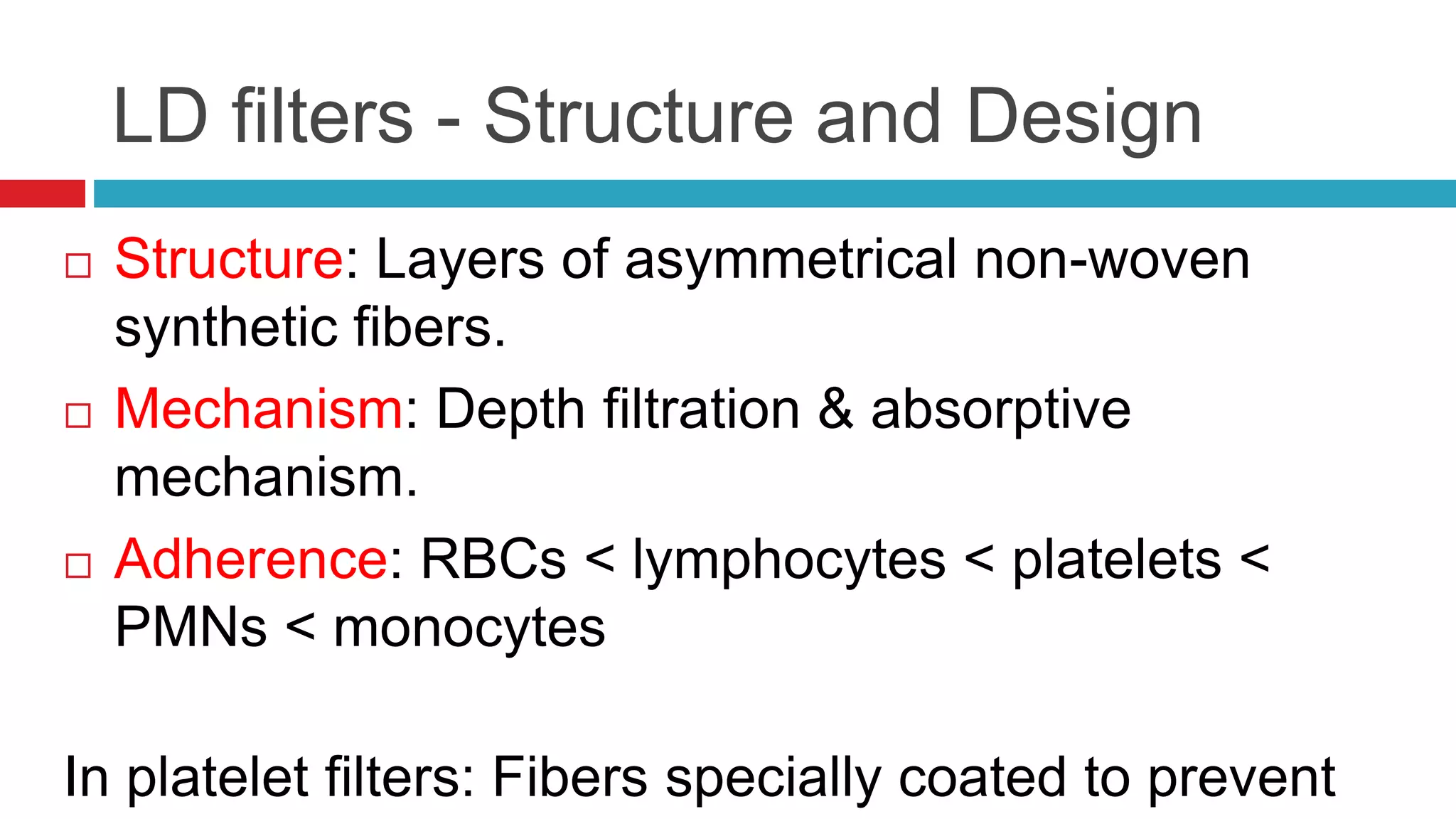 LD filters - Structure and Design

□ Structure: Layers of asymmetrical non-woven synthetic fibers.

□ Mechanism: Depth filtration & absorptive mechanism.

□ Adherence: RBCs < lymphocytes < platelets < PMNs < monocytes

In platelet filters: Fibers specially coated to prevent